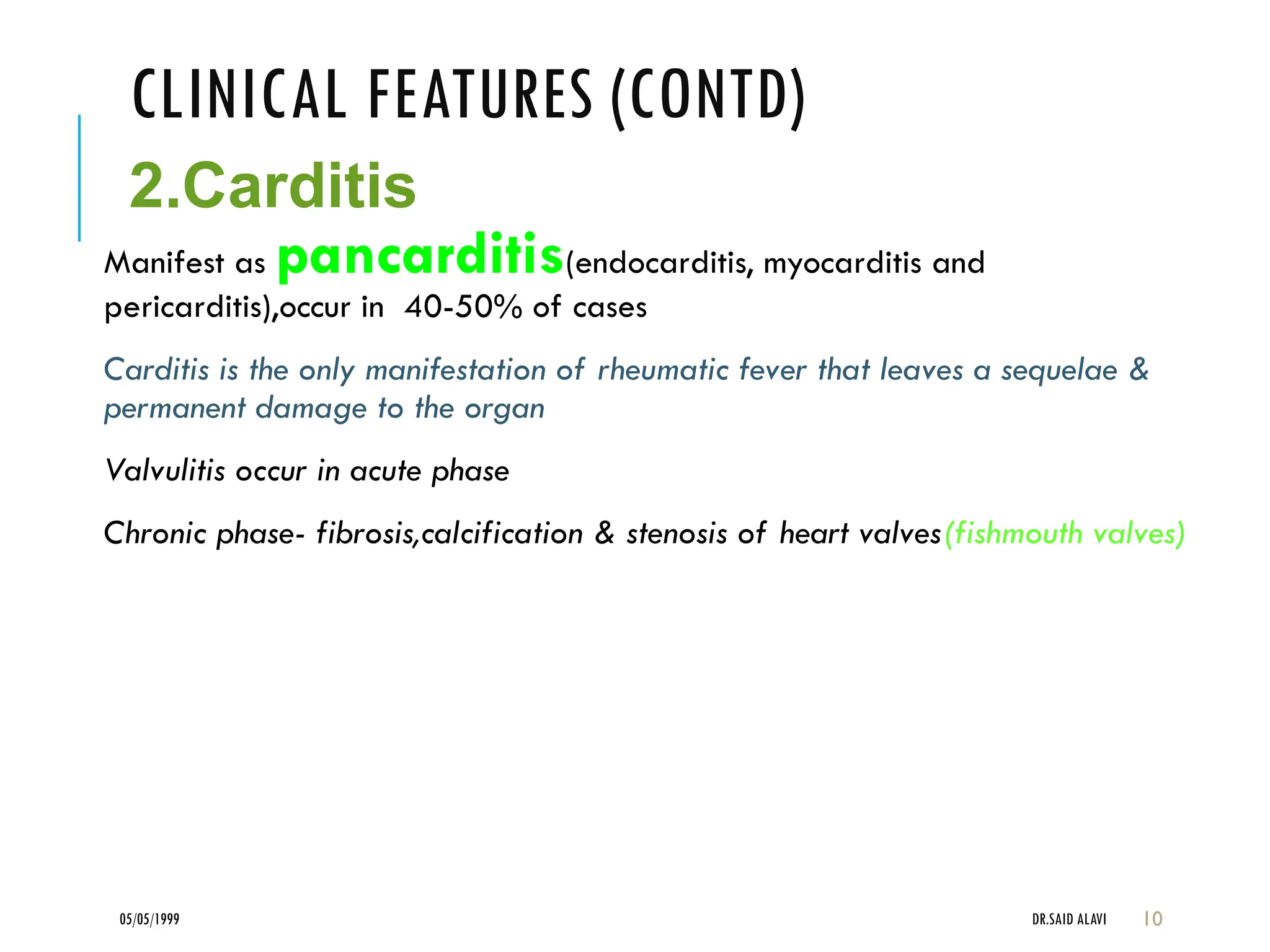 CLINICAL FEATURES (CONTD)

2.Carditis

Manifest as pancarditis(endocarditis, myocarditis and pericarditis),occur in 40-50% of cases

Carditis is the only manifestation of rheumatic fever that leaves a sequelae & permanent damage to the organ

Valvulitis occur in acute phase

Chronic phase- fibrosis,calcification & stenosis of heart valves(fishmouth valves)

05/05/1999

DR.SAID ALAVI

10